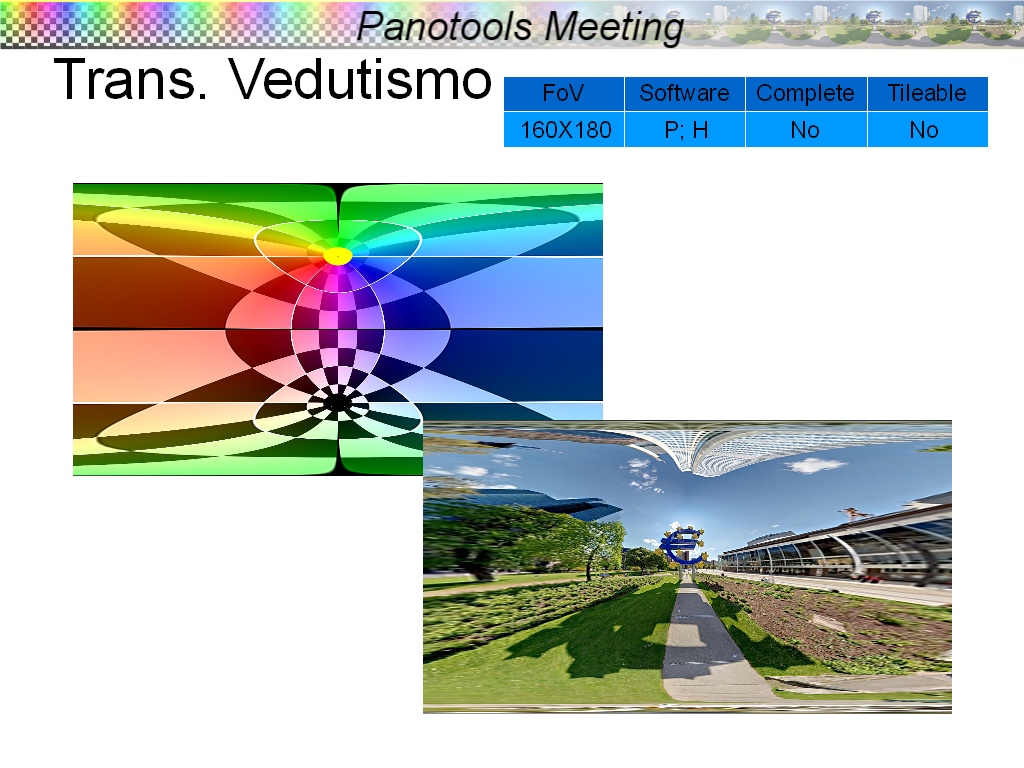 Panotools Meeting

Trans. Vedutismo

| FoV | Software | Complete | Tileable |
|---|---|---|---|
| 160X180 | P; H | No | No |